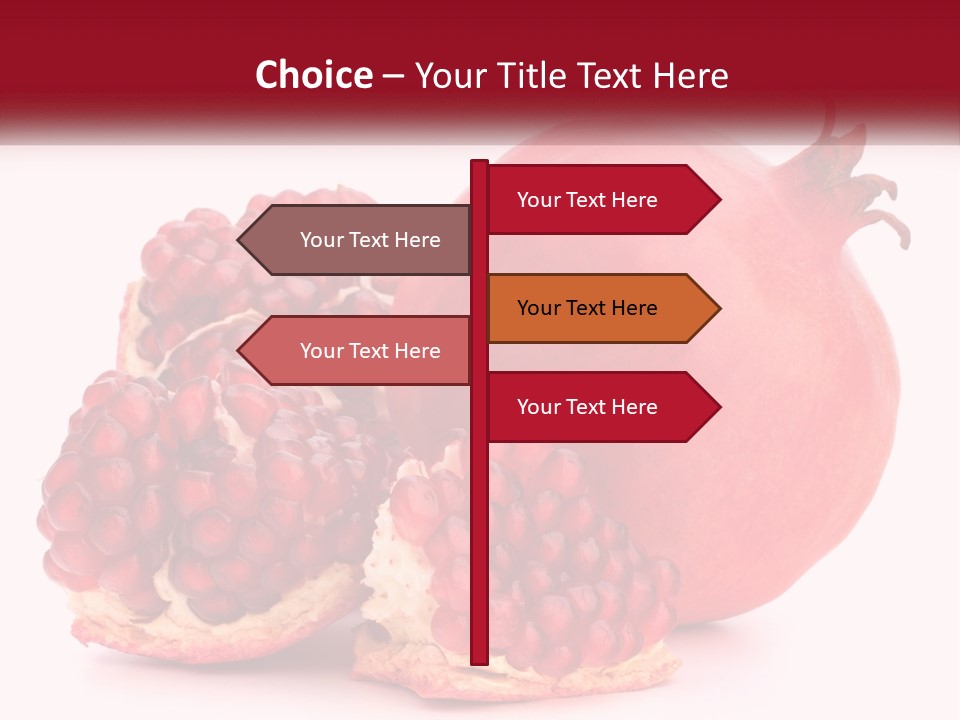 Choice – Your Title Text Here

Your Text Here

Your Text Here

Your Text Here

Your Text Here

Your Text Here